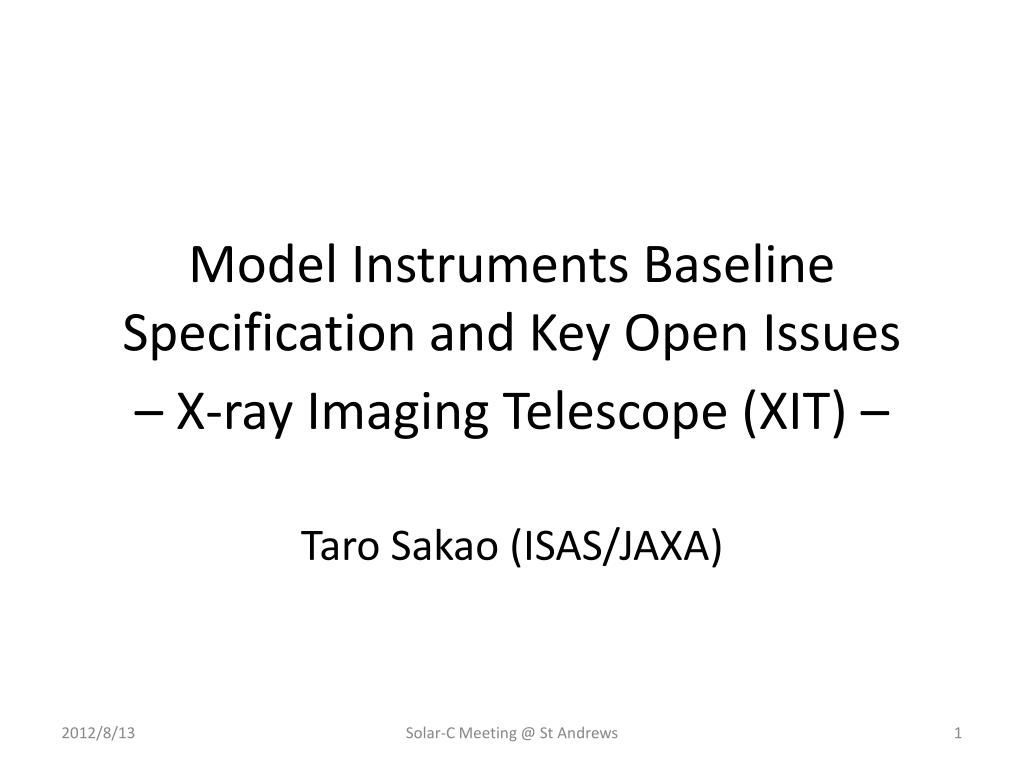 Model Instruments Baseline Specification and Key Open Issues
– X-ray Imaging Telescope (XIT) –

Taro Sakao (ISAS/JAXA)

2012/8/13
Solar-C Meeting @ St Andrews
1